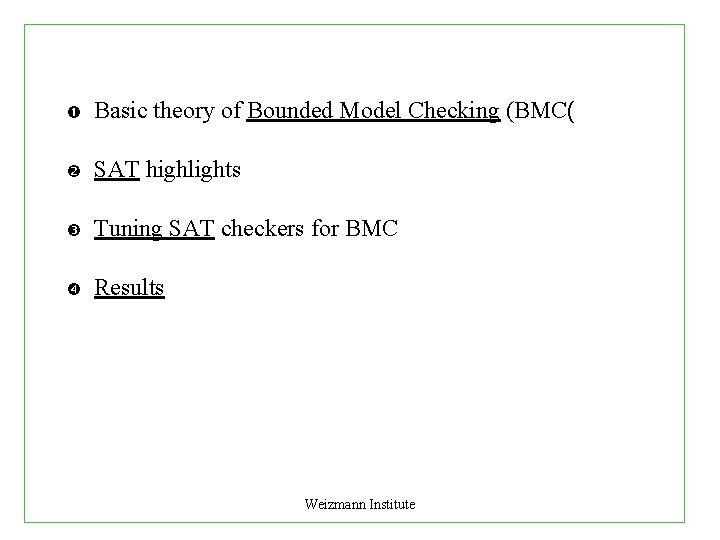 ❶ Basic theory of Bounded Model Checking (BMC(

❷ SAT highlights

❸ Tuning SAT checkers for BMC

❹ Results

Weizmann Institute